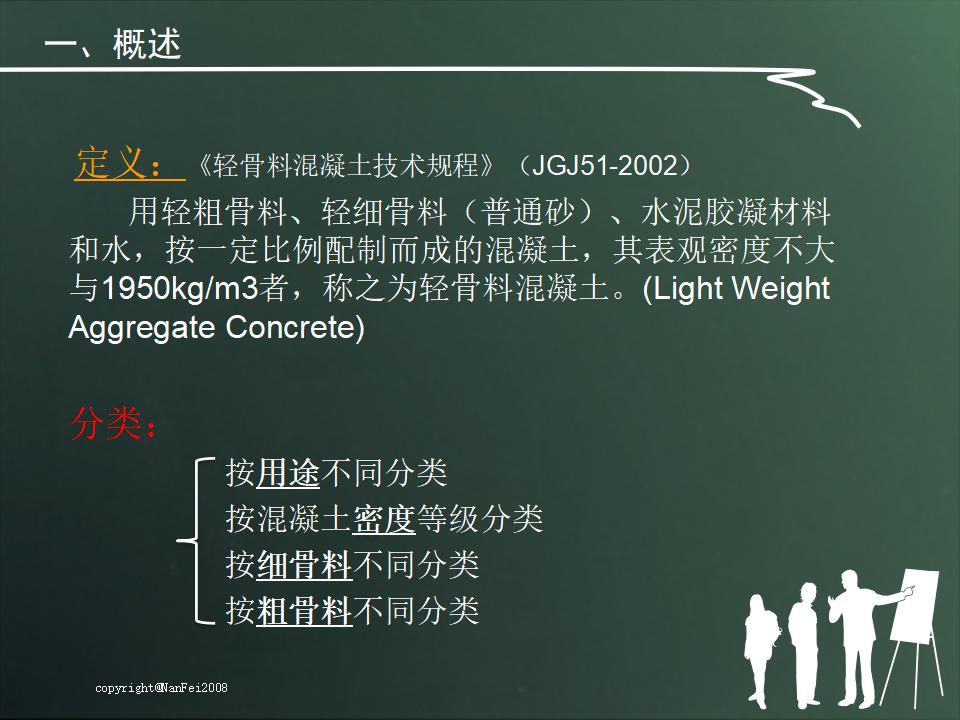 一、概述

定义：《轻骨料混凝土技术规程》（JGJ51-2002）

用轻粗骨料、轻细骨料（普通砂）、水泥胶凝材料和水，按一定比例配制而成的混凝土，其表观密度不大与1950kg/m3者，称之为轻骨料混凝土。(Light Weight Aggregate Concrete)

分类：

按用途不同分类
按混凝土密度等级分类
按细骨料不同分类
按粗骨料不同分类

copyright@NanFei2008